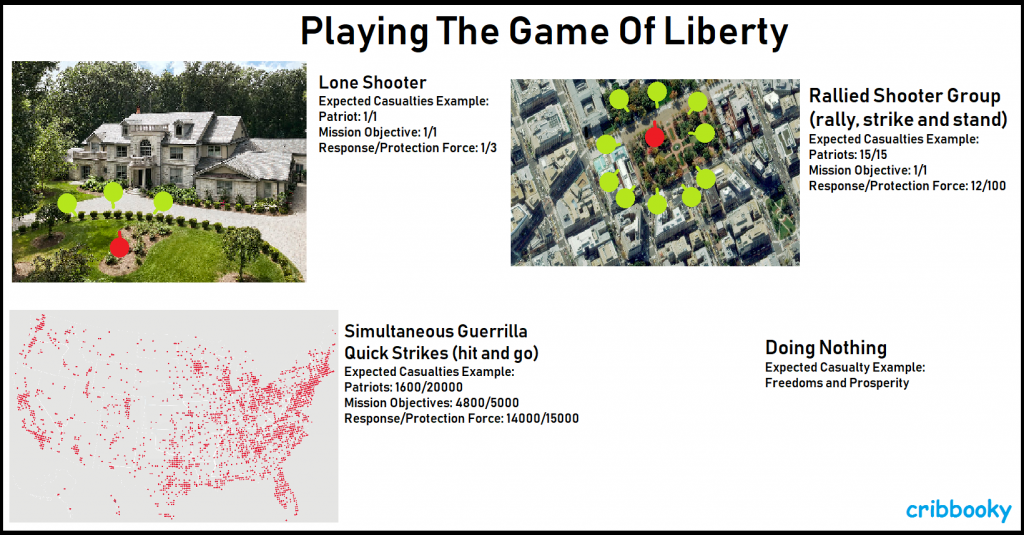 Playing The Game Of Liberty

Lone Shooter
Expected Casualties Example:
Patriot: 1/1
Mission Objective: 1/1
Response/Protection Force: 1/3

Rallied Shooter Group (rally, strike and stand)
Expected Casualties Example:
Patriots: 15/15
Mission Objective: 1/1
Response/Protection Force: 12/100

Simultaneous Guerrilla Quick Strikes (hit and go)
Expected Casualties Example:
Patriots: 1600/20000
Mission Objectives: 4800/5000
Response/Protection Force: 14000/15000

Doing Nothing
Expected Casualty Example:
Freedoms and Prosperity

cribbooky